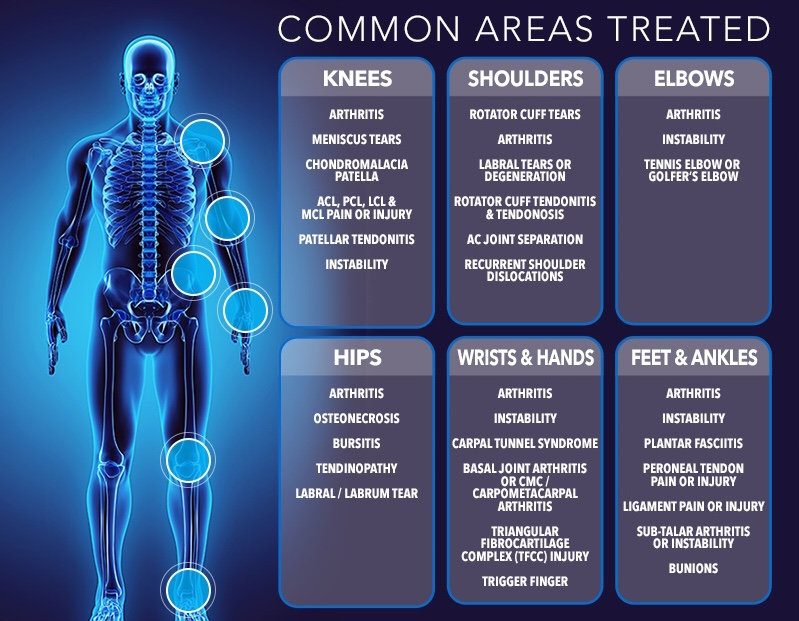 COMMON AREAS TREATED

KNEES

ARTHRITIS

MENISCUS TEARS

CHONDROMALACIA PATELLA

ACL, PCL, LCL & MCL PAIN OR INJURY

PATELLAR TENDONITIS

INSTABILITY

SHOULDERS

ROTATOR CUFF TEARS

ARTHRITIS

LABRAL TEARS OR DEGENERATION

ROTATOR CUFF TENDONITIS & TENDONOSIS

AC JOINT SEPARATION

RECURRENT SHOULDER DISLOCATIONS

ELBOWS

ARTHRITIS

INSTABILITY

TENNIS ELBOW OR GOLFER'S ELBOW

HIPS

ARTHRITIS

OSTEONECROSIS

BURSITIS

TENDINOPATHY

LABRAL / LABRUM TEAR

WRISTS & HANDS

ARTHRITIS

INSTABILITY

CARPAL TUNNEL SYNDROME

BASAL JOINT ARTHRITIS OR CMC / CARPOMETACARPAL ARTHRITIS

TRIANGULAR FIBROCARTILAGE COMPLEX (TFCC) INJURY

TRIGGER FINGER

FEET & ANKLES

ARTHRITIS

INSTABILITY

PLANTAR FASCIITIS

PERONEAL TENDON PAIN OR INJURY

LIGAMENT PAIN OR INJURY

SUB-TALAR ARTHRITIS OR INSTABILITY

BUNIONS